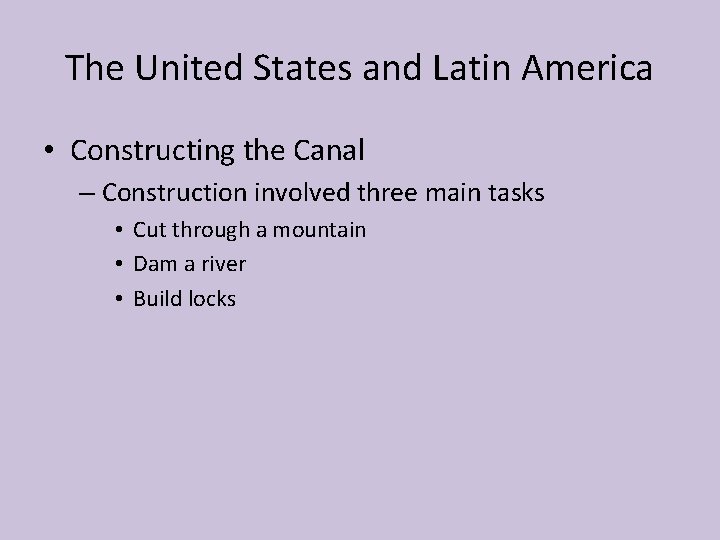 The United States and Latin America

• Constructing the Canal
– Construction involved three main tasks
• Cut through a mountain
• Dam a river
• Build locks